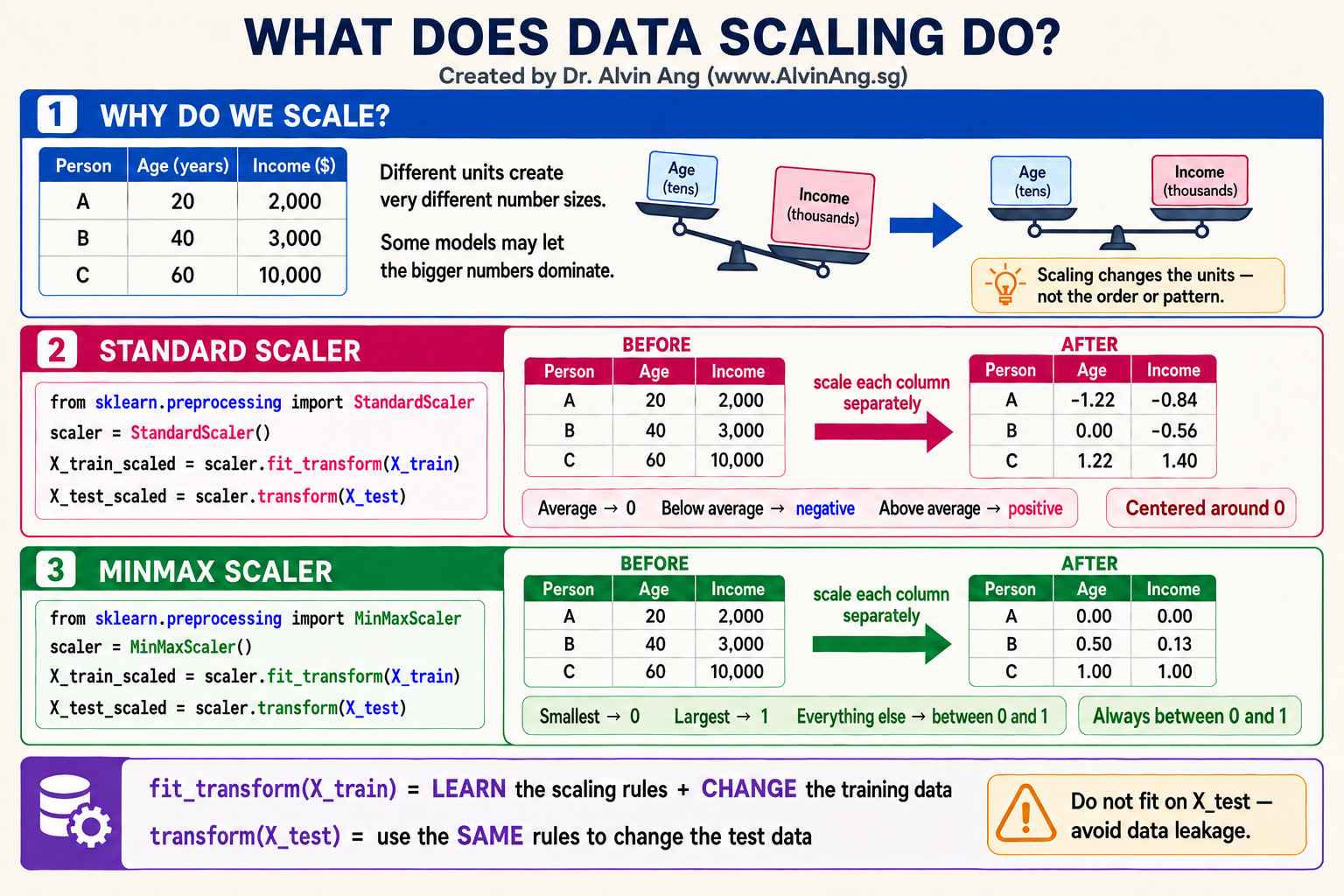 WHAT DOES DATA SCALING DO?
Created by Dr. Alvin Ang (www.AlvinAng.sg)

1 WHY DO WE SCALE?

| Person | Age (years) | Income ($) |
|---|---|---|
| A | 20 | 2,000 |
| B | 40 | 3,000 |
| C | 60 | 10,000 |

Different units create very different number sizes.

Some models may let the bigger numbers dominate.

Age (tens)
Income (thousands)
Age (tens)
Income (thousands)

Scaling changes the units — not the order or pattern.

2 STANDARD SCALER

from sklearn.preprocessing import StandardScaler
scaler = StandardScaler()
X_train_scaled = scaler.fit_transform(X_train)
X_test_scaled = scaler.transform(X_test)

BEFORE

| Person | Age | Income |
|---|---|---|
| A | 20 | 2,000 |
| B | 40 | 3,000 |
| C | 60 | 10,000 |

scale each column separately

AFTER

| Person | Age | Income |
|---|---|---|
| A | -1.22 | -0.84 |
| B | 0.00 | -0.56 |
| C | 1.22 | 1.40 |

Average → 0 Below average → negative Above average → positive
Centered around 0

3 MINMAX SCALER

from sklearn.preprocessing import MinMaxScaler
scaler = MinMaxScaler()
X_train_scaled = scaler.fit_transform(X_train)
X_test_scaled = scaler.transform(X_test)

BEFORE

| Person | Age | Income |
|---|---|---|
| A | 20 | 2,000 |
| B | 40 | 3,000 |
| C | 60 | 10,000 |

scale each column separately

AFTER

| Person | Age | Income |
|---|---|---|
| A | 0.00 | 0.00 |
| B | 0.50 | 0.13 |
| C | 1.00 | 1.00 |

Smallest → 0 Largest → 1 Everything else → between 0 and 1
Always between 0 and 1

fit_transform(X_train) = LEARN the scaling rules + CHANGE the training data
transform(X_test) = use the SAME rules to change the test data

Do not fit on X_test — avoid data leakage.